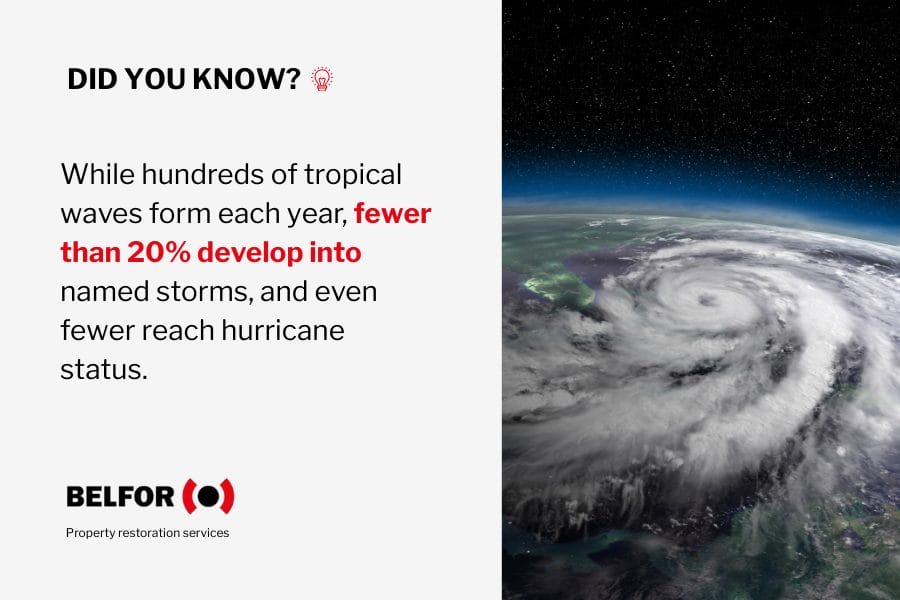 DID YOU KNOW?

While hundreds of tropical waves form each year, fewer than 20% develop into named storms, and even fewer reach hurricane status.

BELFOR

Property restoration services